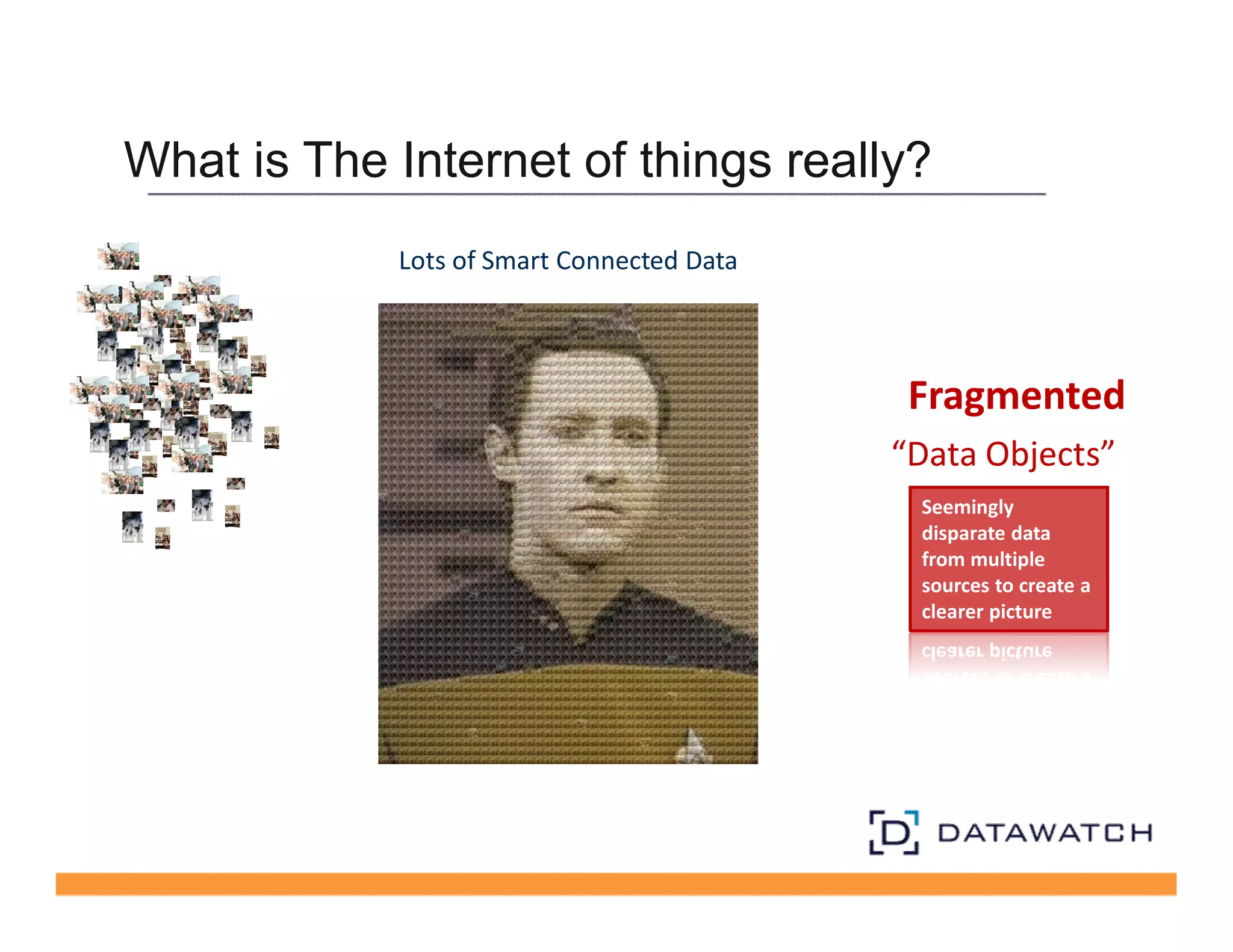 What is The Internet of things really?

Lots of Smart Connected Data

Fragmented

“Data Objects”

Seemingly disparate data from multiple sources to create a clearer picture

DATAWATCH